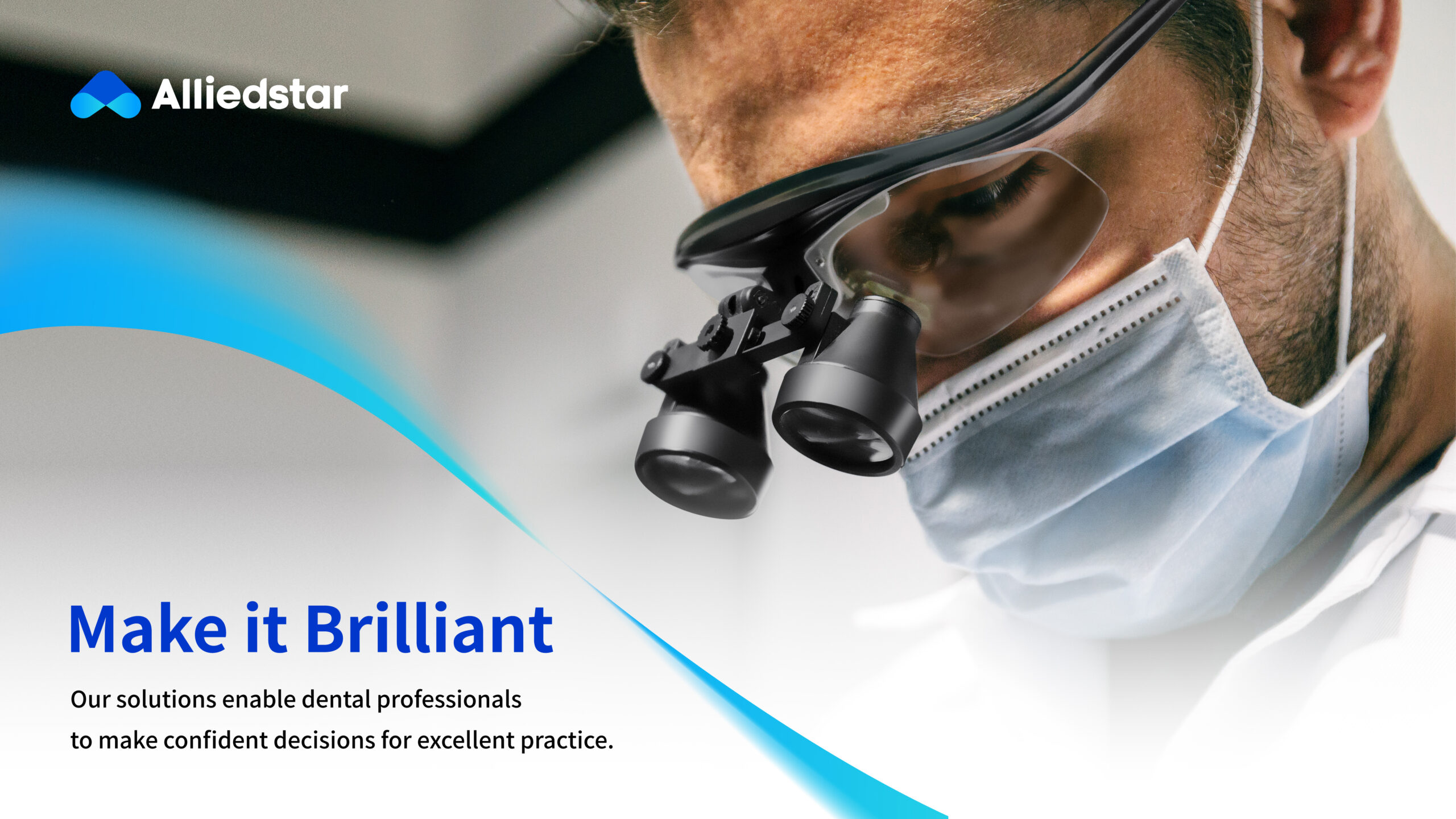 Alliedstar

Make it Brilliant

Our solutions enable dental professionals to make confident decisions for excellent practice.